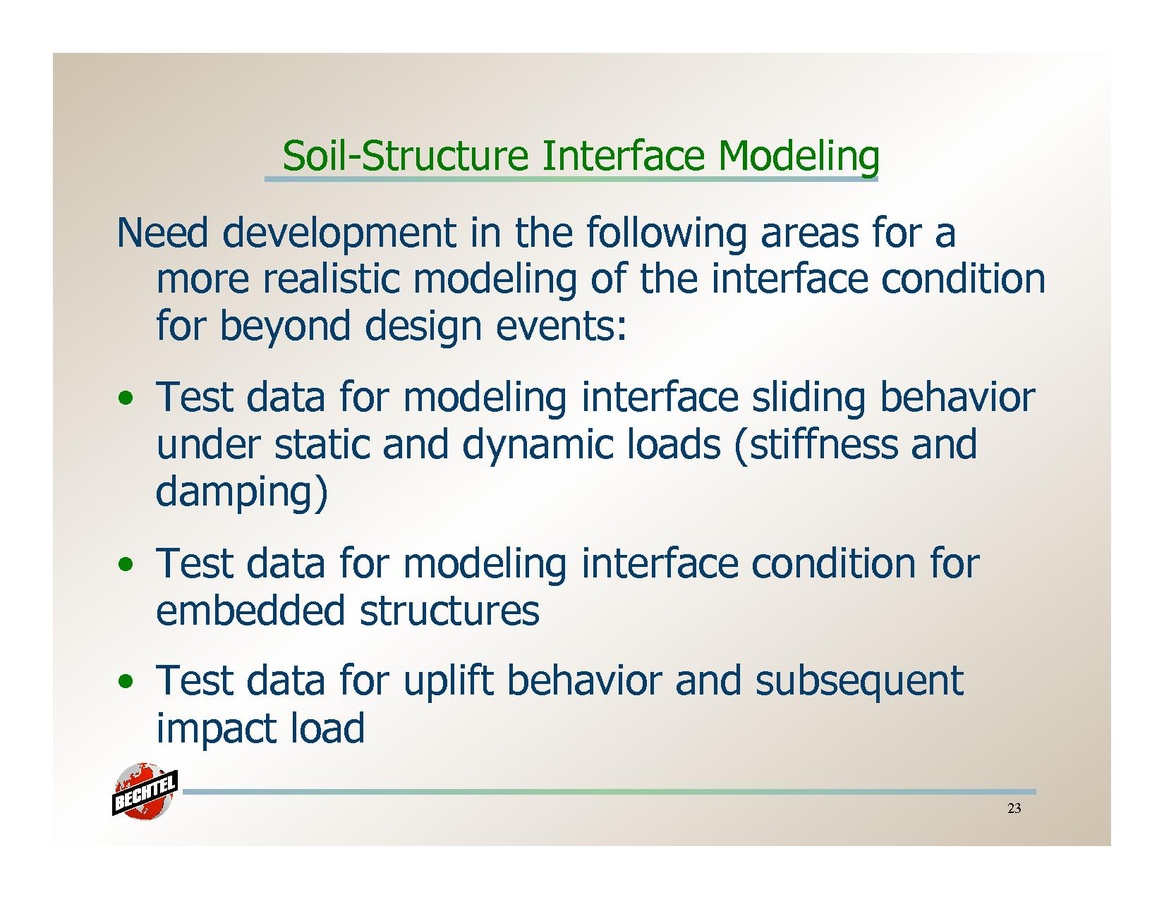 Soil-Structure Interface Modeling

Need development in the following areas for a more realistic modeling of the interface condition for beyond design events:

• Test data for modeling interface sliding behavior under static and dynamic loads (stiffness and damping)

• Test data for modeling interface condition for embedded structures

• Test data for uplift behavior and subsequent impact load

BECHTEL

23